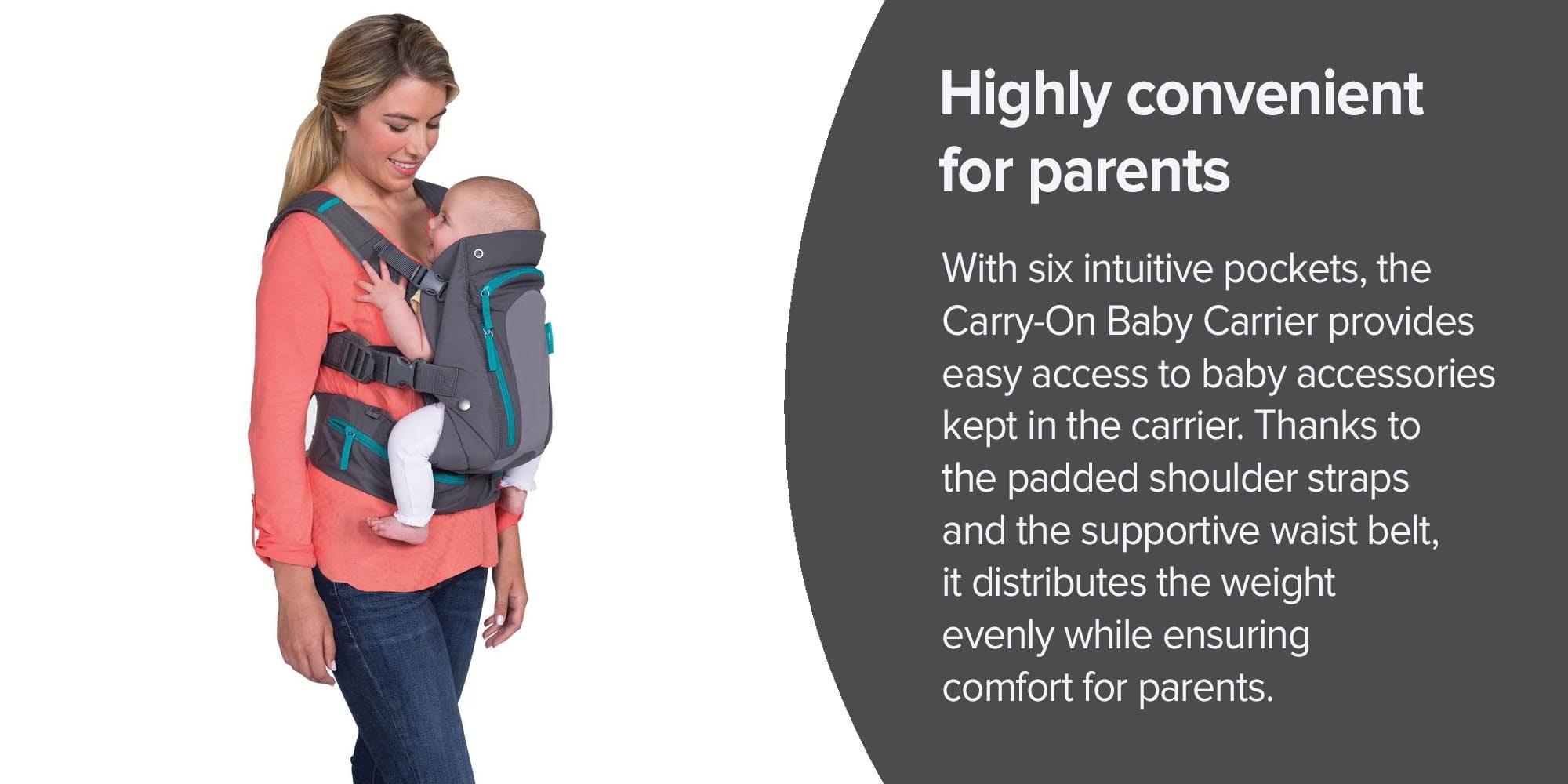 Highly convenient for parents

With six intuitive pockets, the Carry-On Baby Carrier provides easy access to baby accessories kept in the carrier. Thanks to the padded shoulder straps and the supportive waist belt, it distributes the weight evenly while ensuring comfort for parents.